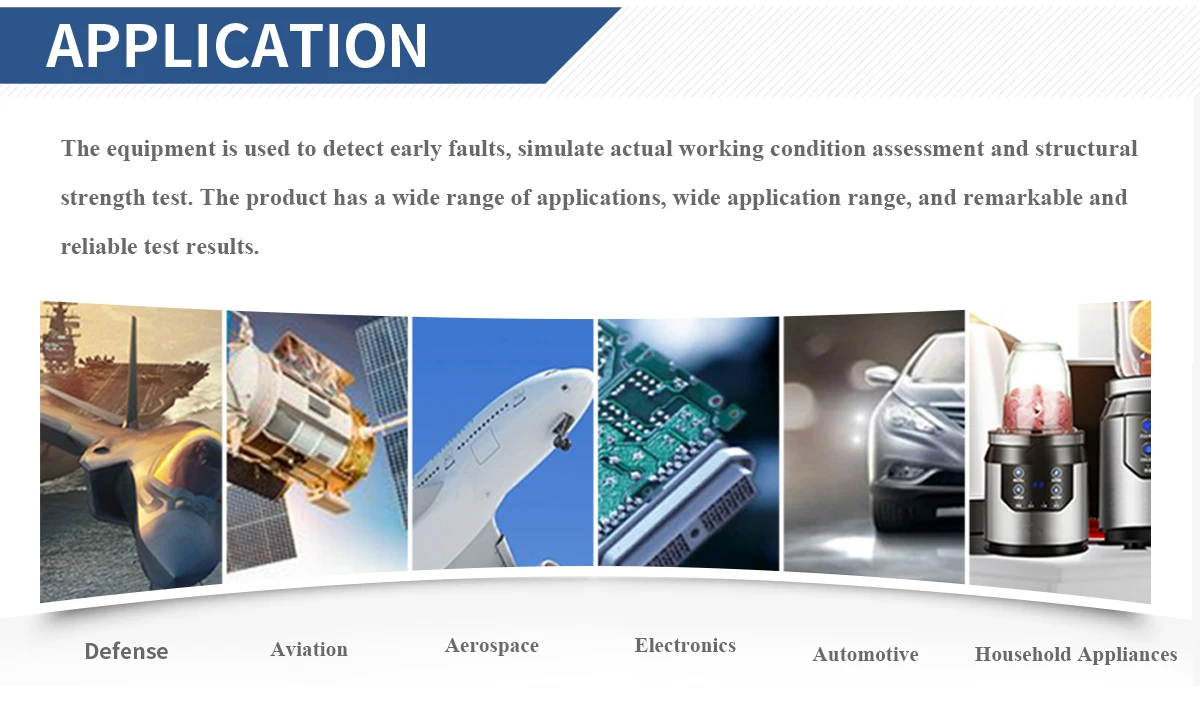 APPLICATION

The equipment is used to detect early faults, simulate actual working condition assessment and structural strength test. The product has a wide range of applications, wide application range, and remarkable and reliable test results.

Defense Aviation Aerospace Electronics Automotive Household Appliances